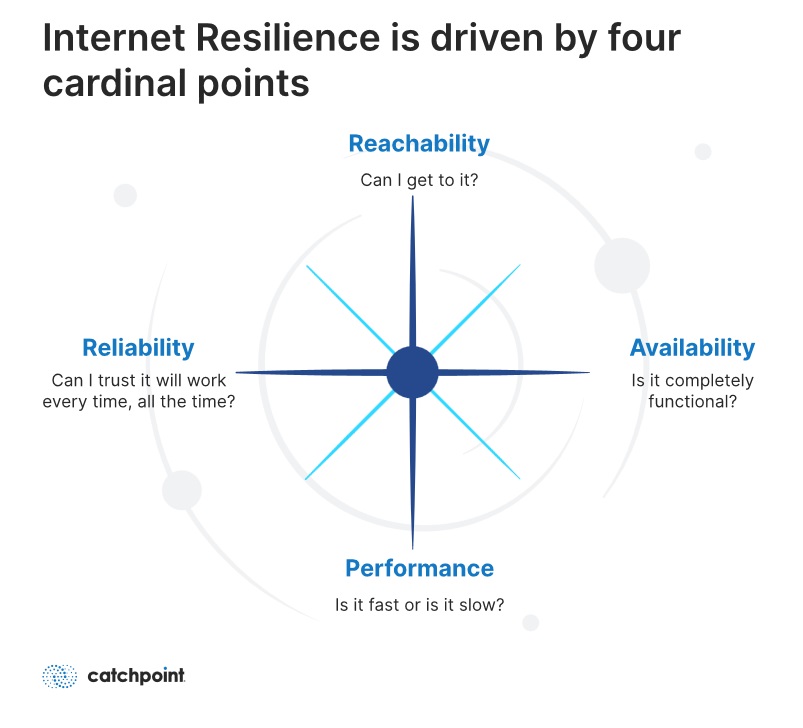 Internet Resilience is driven by four cardinal points

Reachability
Can I get to it?

Reliability
Can I trust it will work every time, all the time?

Availability
Is it completely functional?

Performance
Is it fast or is it slow?

catchpoint